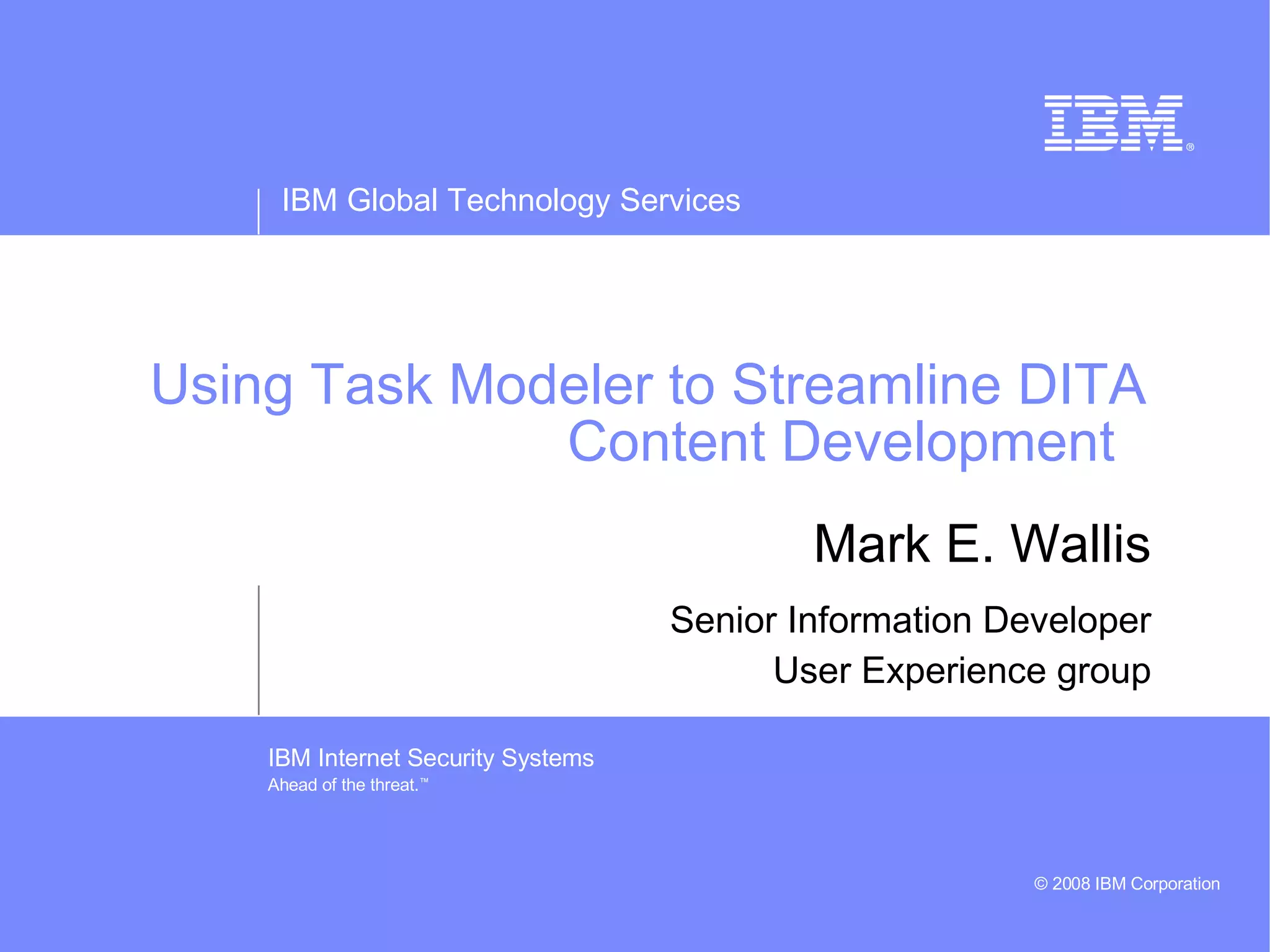 IBM®

IBM Global Technology Services

Using Task Modeler to Streamline DITA Content Development

Mark E. Wallis

Senior Information Developer
User Experience group

IBM Internet Security Systems
Ahead of the threat.™

© 2008 IBM Corporation